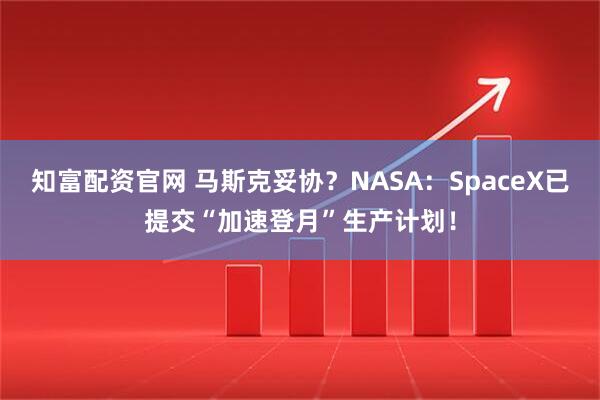 知富配资官网 马斯克妥协？NASA：SpaceX已提交“加速登月”生产计划！